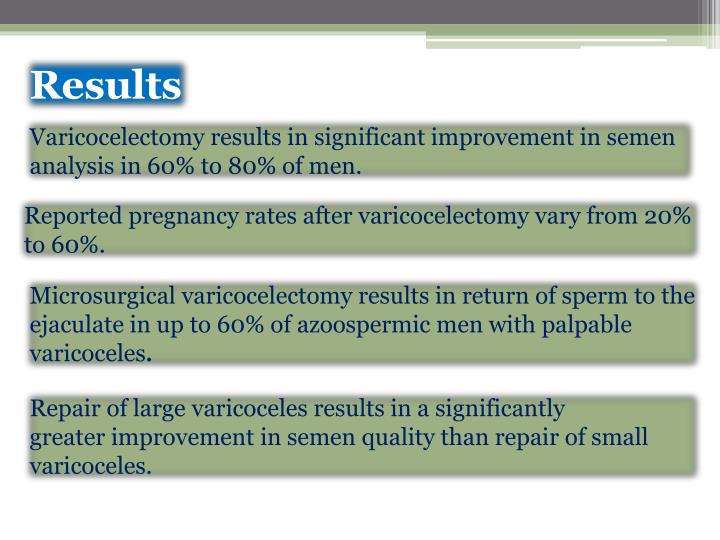 Results

Varicocelectomy results in significant improvement in semen analysis in 60% to 80% of men.

Reported pregnancy rates after varicocelectomy vary from 20% to 60%.

Microsurgical varicocelectomy results in return of sperm to the ejaculate in up to 60% of azoospermic men with palpable varicoceles.

Repair of large varicoceles results in a significantly greater improvement in semen quality than repair of small varicoceles.